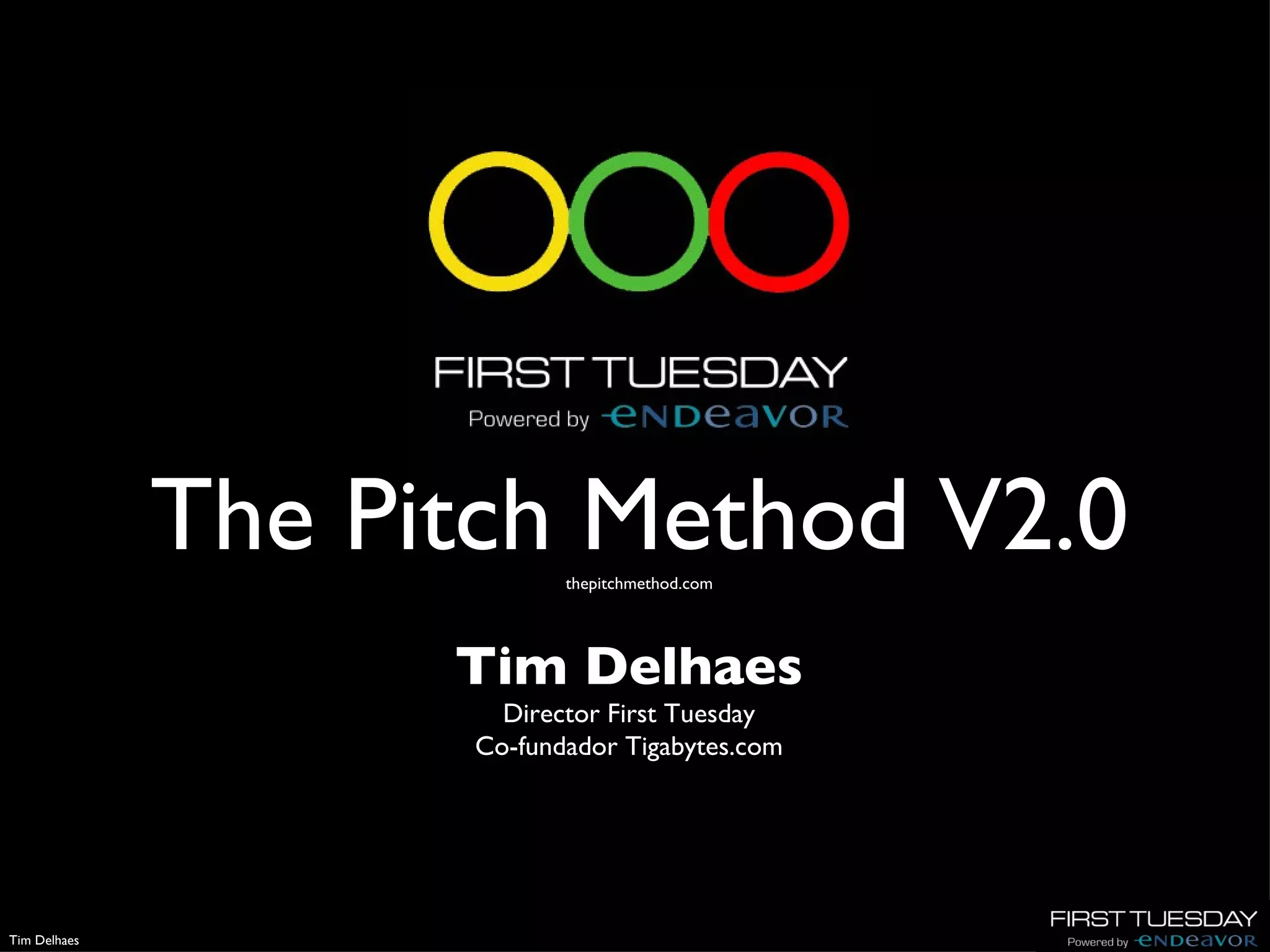 FIRST TUESDAY
Powered by eNDeavOR

The Pitch Method V2.0

thepitchmethod.com

Tim Delhaes

Director First Tuesday
Co-fundador Tigabytes.com

Tim Delhaes

FIRST TUESDAY
Powered by eNDeavOR